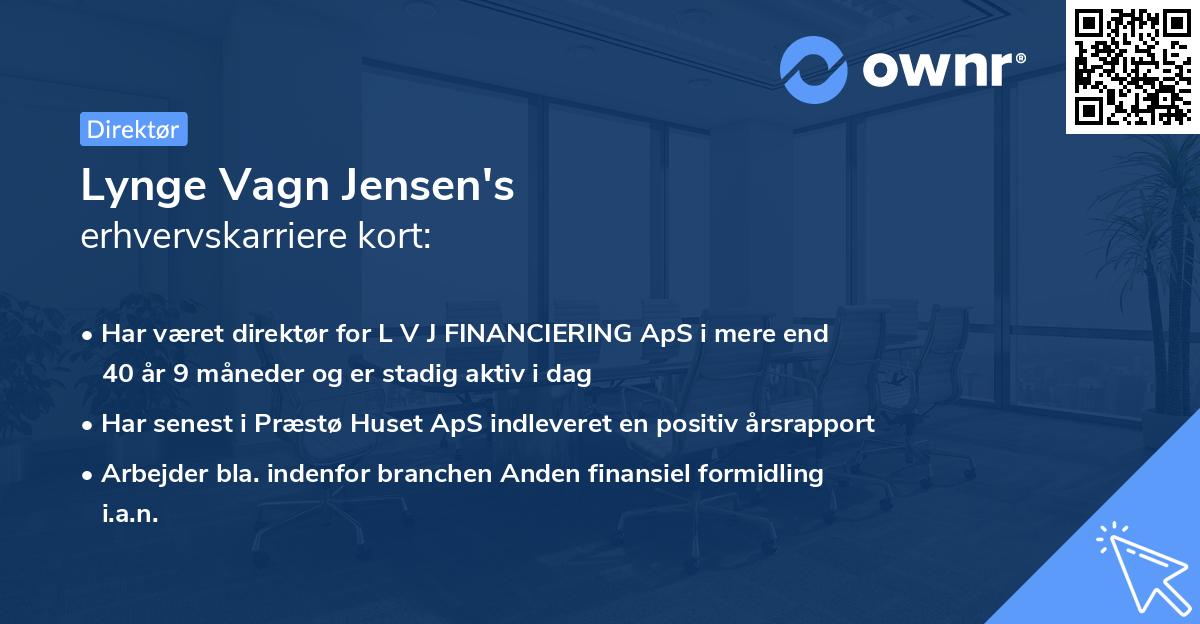 ownr®

Direktør

Lynge Vagn Jensen's
erhvervskarriere kort:

• Har været direktør for L V J FINANCIERING ApS i mere end 40 år 9 måneder og er stadig aktiv i dag
• Har senest i Præstø Huset ApS indleveret en positiv årsrapport
• Arbejder bla. indenfor branchen Anden finansiel formidling i.a.n.